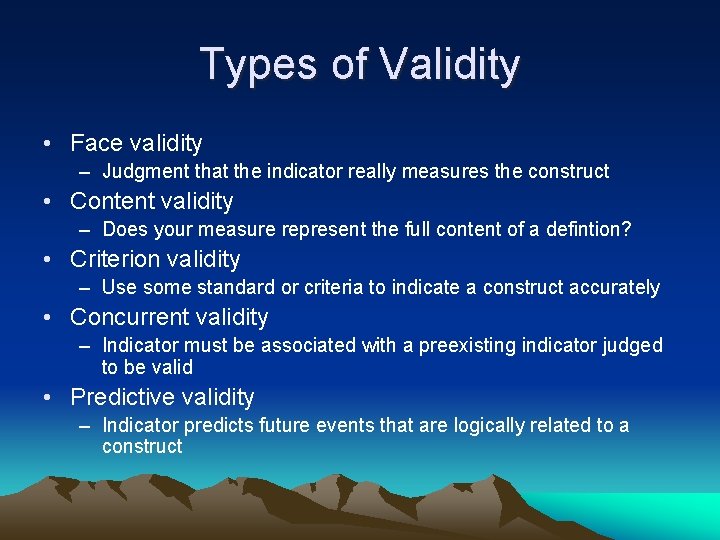 Types of Validity

• Face validity
– Judgment that the indicator really measures the construct
• Content validity
– Does your measure represent the full content of a defintion?
• Criterion validity
– Use some standard or criteria to indicate a construct accurately
• Concurrent validity
– Indicator must be associated with a preexisting indicator judged to be valid
• Predictive validity
– Indicator predicts future events that are logically related to a construct